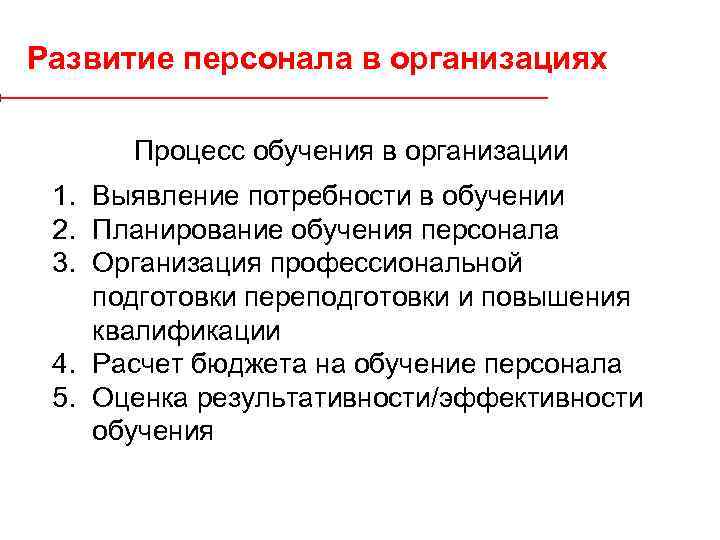 Развитие персонала в организациях

Процесс обучения в организации

1. Выявление потребности в обучении
2. Планирование обучения персонала
3. Организация профессиональной подготовки переподготовки и повышения квалификации
4. Расчет бюджета на обучение персонала
5. Оценка результативности/эффективности обучения